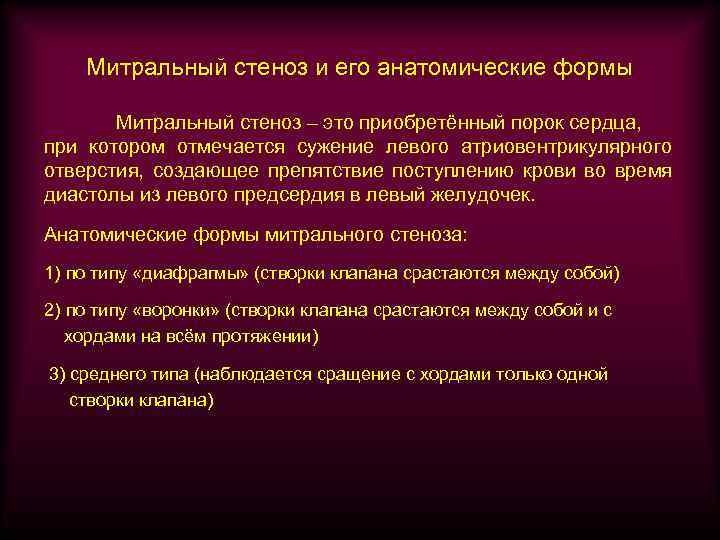 Митральный стеноз и его анатомические формы

Митральный стеноз – это приобретённый порок сердца, при котором отмечается сужение левого атриовентрикулярного отверстия, создающее препятствие поступлению крови во время диастолы из левого предсердия в левый желудочек.

Анатомические формы митрального стеноза:

1) по типу «диафрагмы» (створки клапана срастаются между собой)

2) по типу «воронки» (створки клапана срастаются между собой и с хордами на всём протяжении)

3) среднего типа (наблюдается сращение с хордами только одной створки клапана)